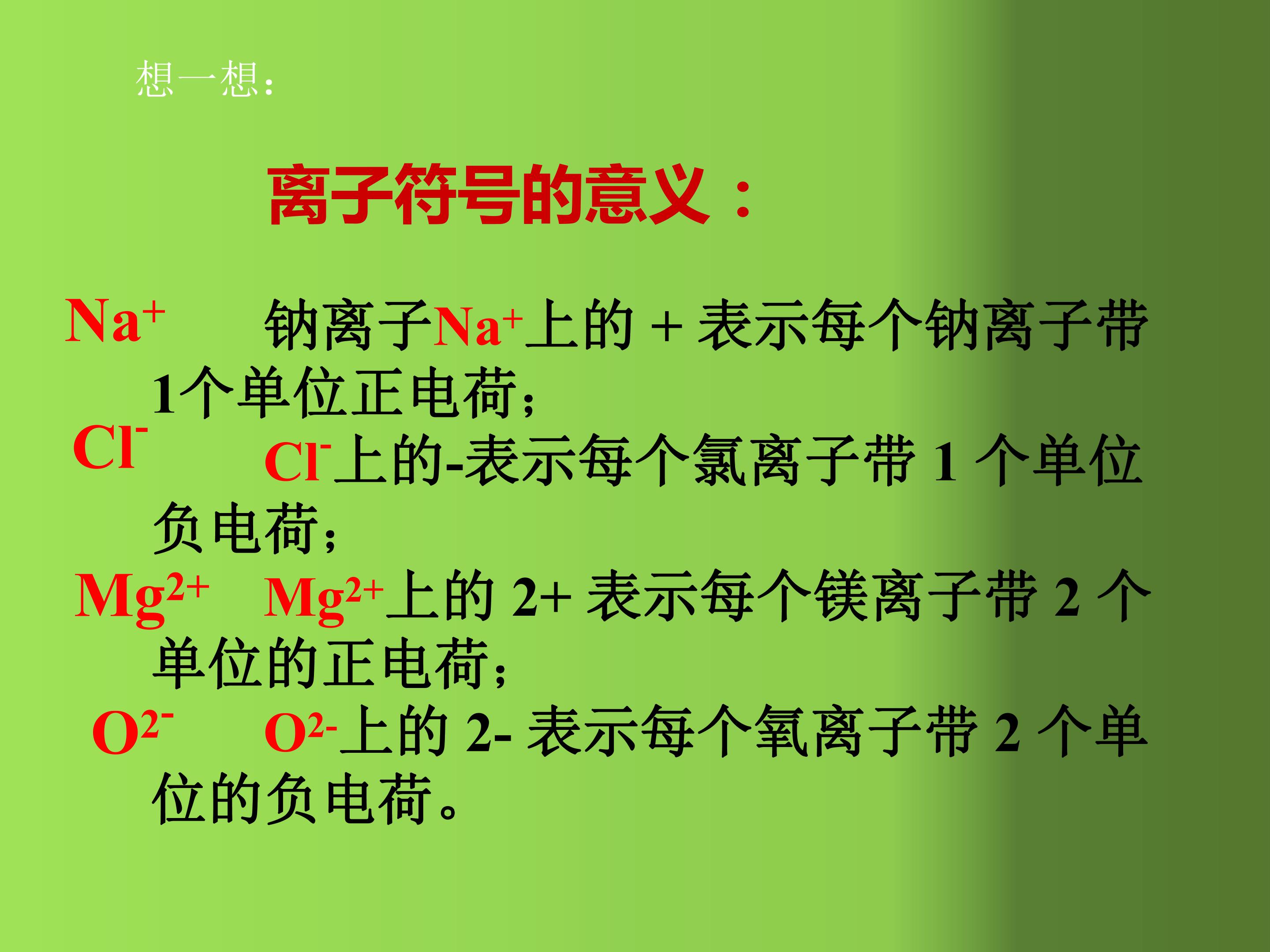 想一想：

离子符号的意义：

$Na^+$ 钠离子$Na^+$上的 + 表示每个钠离子带1个单位正电荷；

$Cl^-$ $Cl^-$上的-表示每个氯离子带 1 个单位负电荷；

$Mg^{2+}$ $Mg^{2+}$上的 2+ 表示每个镁离子带 2 个单位的正电荷；

$O^{2-}$ $O^{2-}$上的 2- 表示每个氧离子带 2 个单位的负电荷。